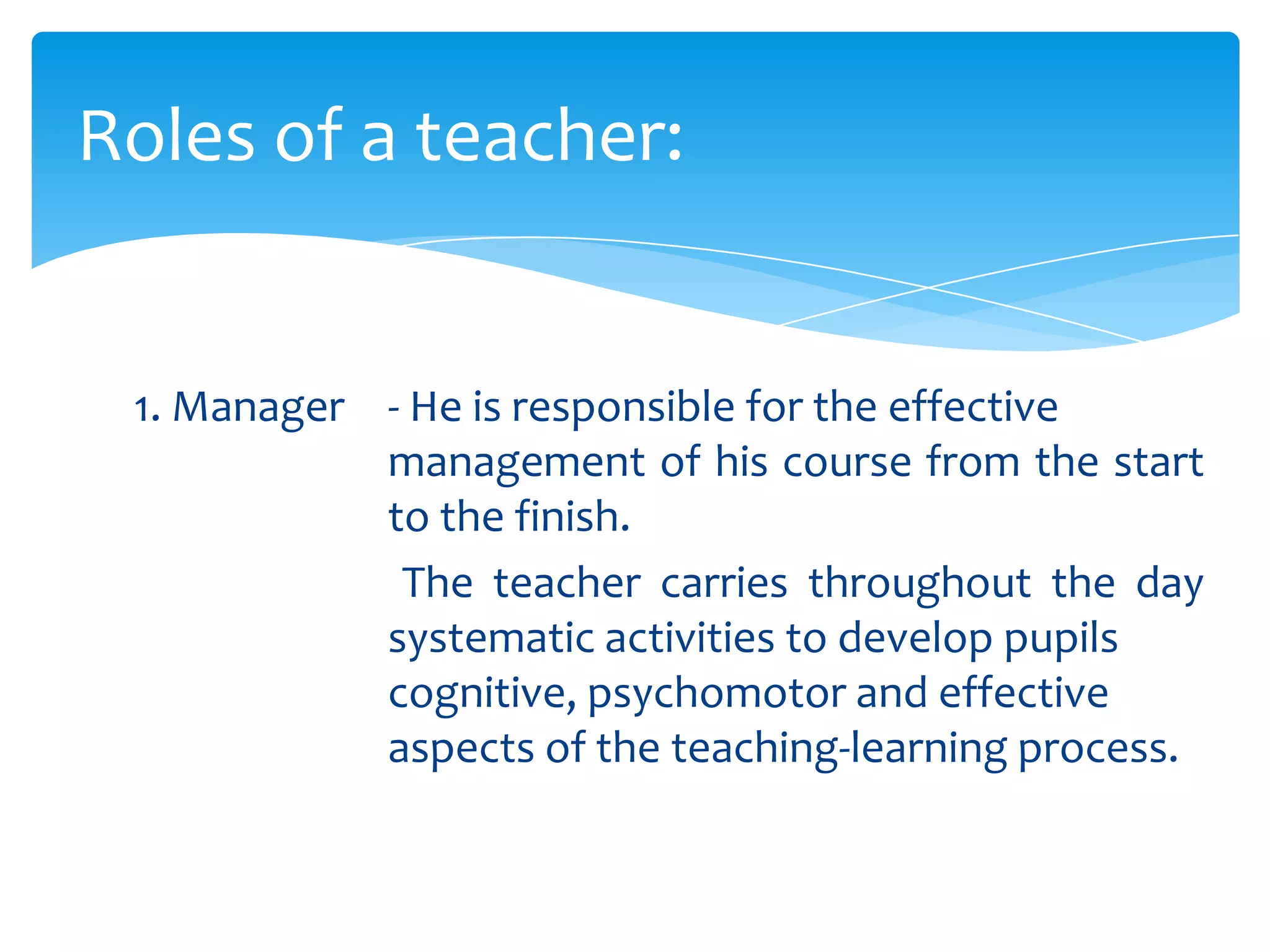 Roles of a teacher:

1. Manager - He is responsible for the effective management of his course from the start to the finish.

The teacher carries throughout the day systematic activities to develop pupils cognitive, psychomotor and effective aspects of the teaching-learning process.